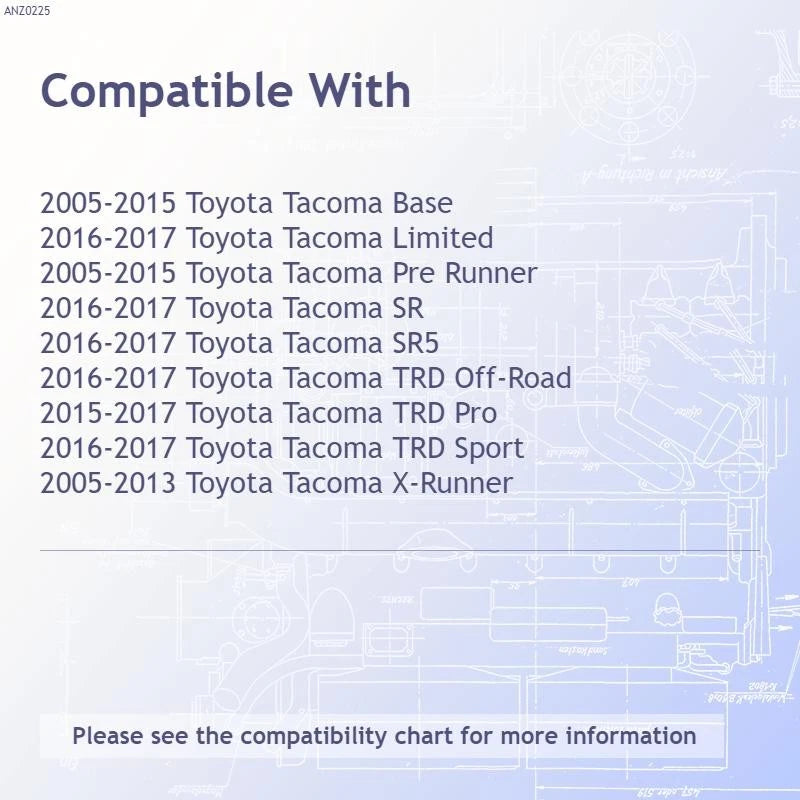 ANZ0225

Compatible With

2005-2015 Toyota Tacoma Base
2016-2017 Toyota Tacoma Limited
2005-2015 Toyota Tacoma Pre Runner
2016-2017 Toyota Tacoma SR
2016-2017 Toyota Tacoma SR5
2016-2017 Toyota Tacoma TRD Off-Road
2015-2017 Toyota Tacoma TRD Pro
2016-2017 Toyota Tacoma TRD Sport
2005-2013 Toyota Tacoma X-Runner

Please see the compatibility chart for more information